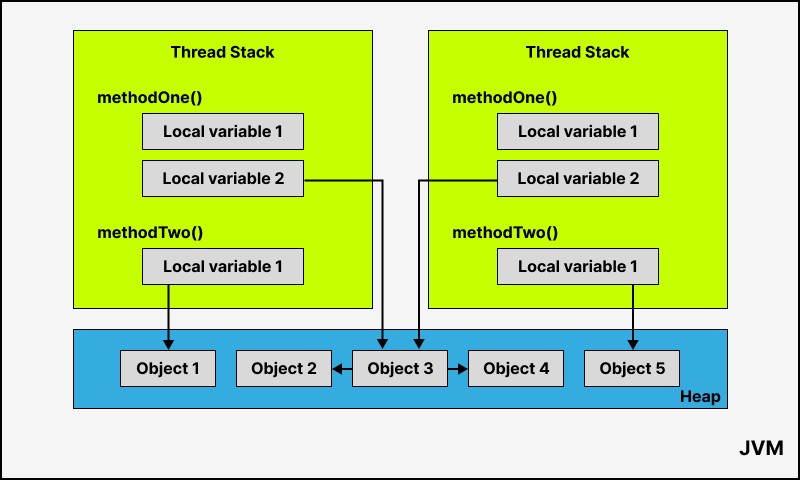 Thread Stack

methodOne()

Local variable 1

Local variable 2

methodTwo()

Local variable 1

Thread Stack

methodOne()

Local variable 1

Local variable 2

methodTwo()

Local variable 1

Object 1

Object 2

Object 3

Object 4

Object 5

Heap

JVM